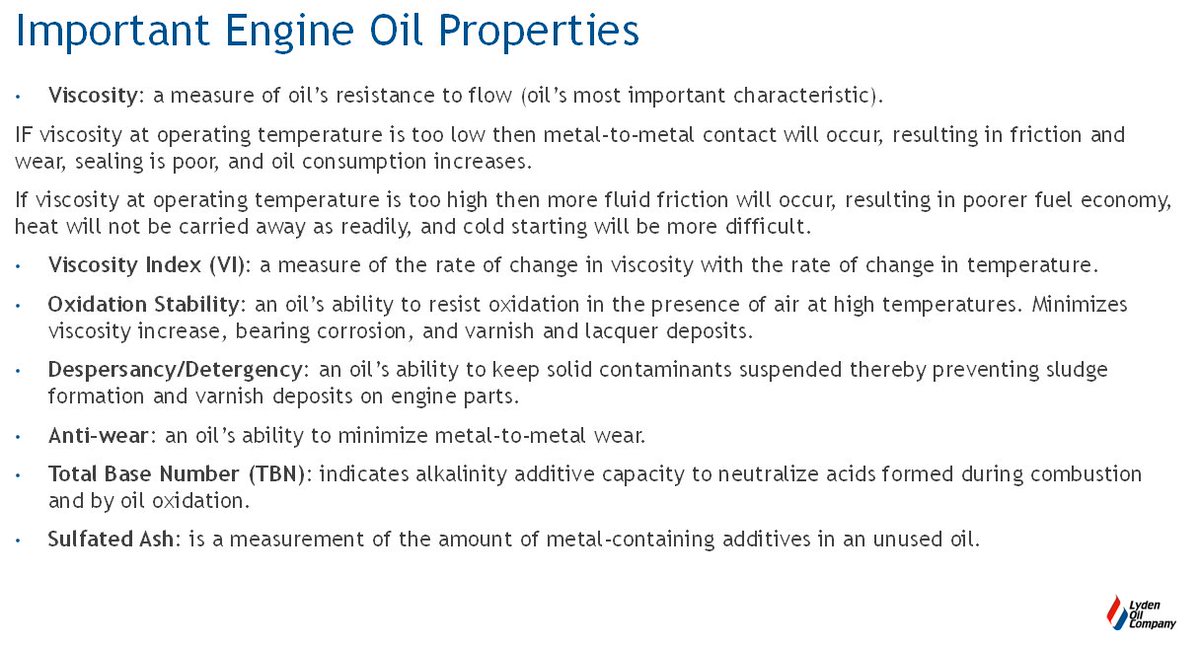 Important Engine Oil Properties

• Viscosity: a measure of oil's resistance to flow (oil's most important characteristic).

IF viscosity at operating temperature is too low then metal-to-metal contact will occur, resulting in friction and wear, sealing is poor, and oil consumption increases.

If viscosity at operating temperature is too high then more fluid friction will occur, resulting in poorer fuel economy, heat will not be carried away as readily, and cold starting will be more difficult.

• Viscosity Index (VI): a measure of the rate of change in viscosity with the rate of change in temperature.

• Oxidation Stability: an oil's ability to resist oxidation in the presence of air at high temperatures. Minimizes viscosity increase, bearing corrosion, and varnish and lacquer deposits.

• Despersancy/Detergency: an oil's ability to keep solid contaminants suspended thereby preventing sludge formation and varnish deposits on engine parts.

• Anti-wear: an oil's ability to minimize metal-to-metal wear.

• Total Base Number (TBN): indicates alkalinity additive capacity to neutralize acids formed during combustion and by oil oxidation.

• Sulfated Ash: is a measurement of the amount of metal-containing additives in an unused oil.

Lyden Oil Company